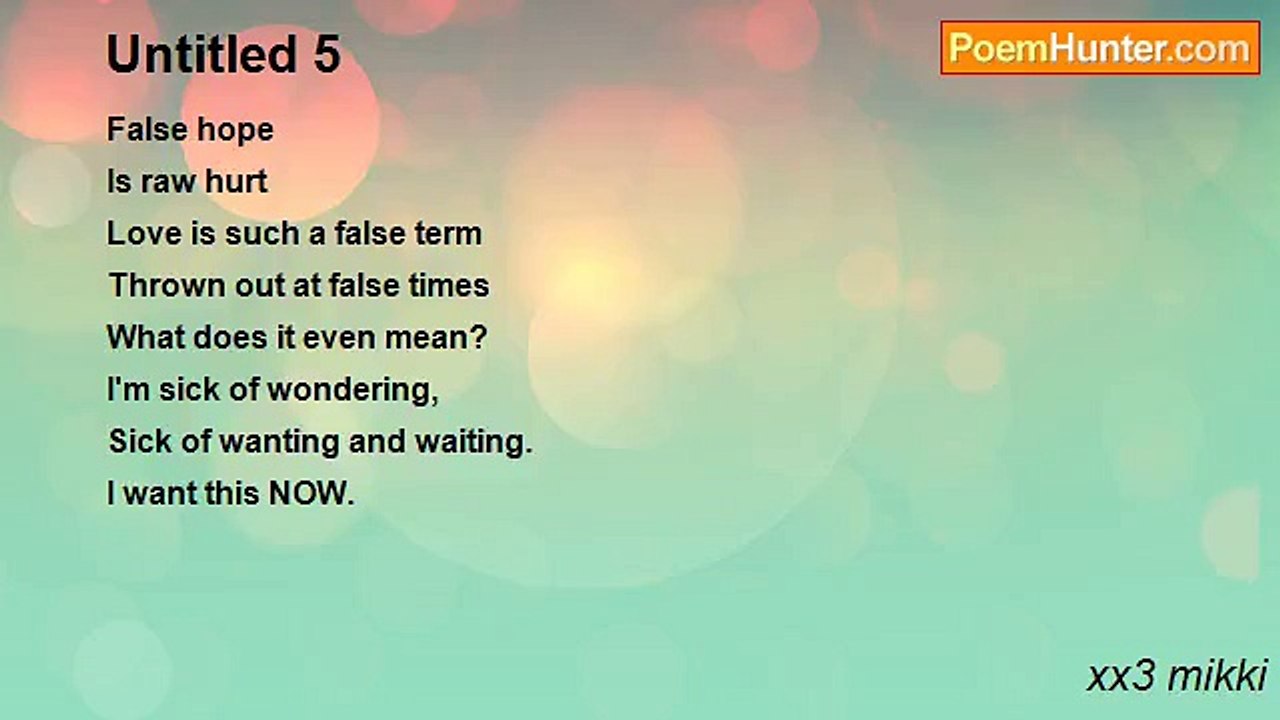 Untitled 5

PoemHunter.com

False hope
Is raw hurt
Love is such a false term
Thrown out at false times
What does it even mean?
I'm sick of wondering,
Sick of wanting and waiting.
I want this NOW.

xx3 mikki